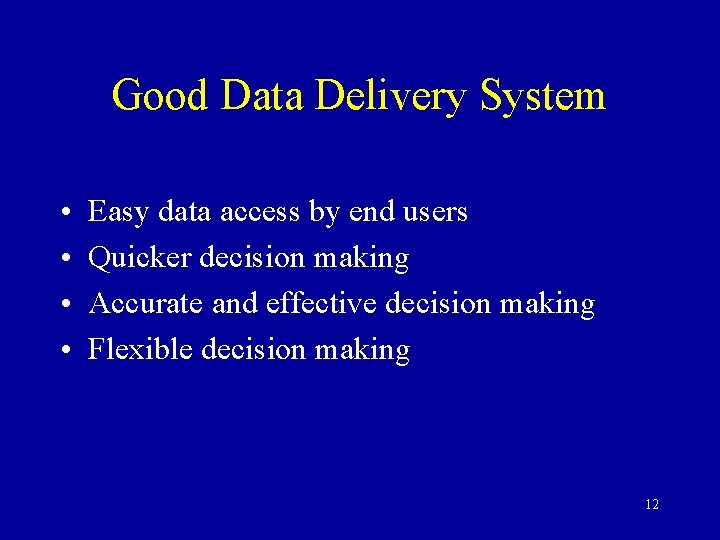 Good Data Delivery System

• Easy data access by end users
• Quicker decision making
• Accurate and effective decision making
• Flexible decision making

12